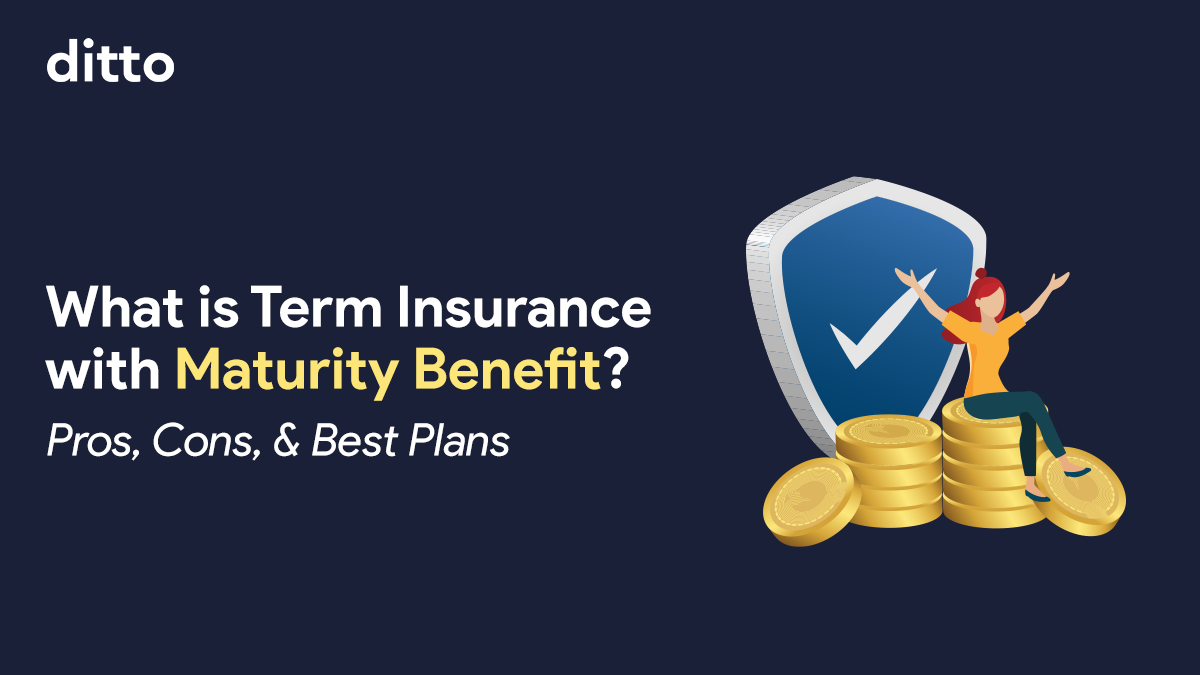 ditto

What is Term Insurance with Maturity Benefit?

Pros, Cons, & Best Plans